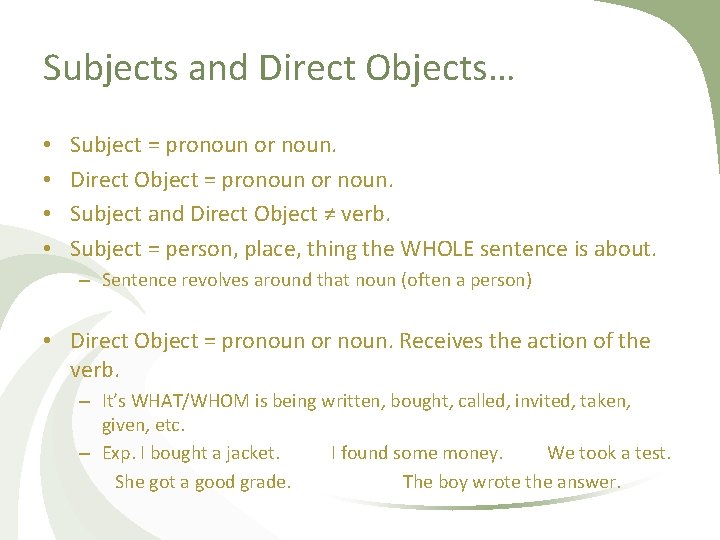 Subjects and Direct Objects…

• Subject = pronoun or noun.
• Direct Object = pronoun or noun.
• Subject and Direct Object ≠ verb.
• Subject = person, place, thing the WHOLE sentence is about.
– Sentence revolves around that noun (often a person)

• Direct Object = pronoun or noun. Receives the action of the verb.
– It's WHAT/WHOM is being written, bought, called, invited, taken, given, etc.
– Exp. I bought a jacket. I found some money. We took a test. She got a good grade. The boy wrote the answer.